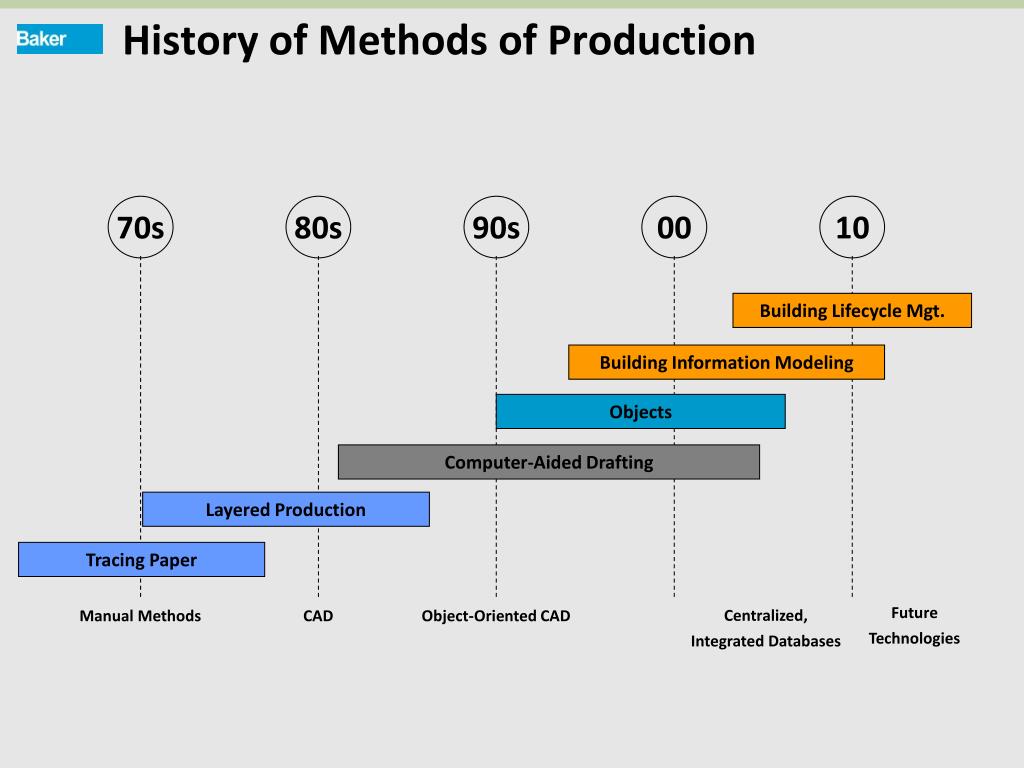 Baker

History of Methods of Production

70s

80s

90s

00

10

Building Lifecycle Mgt.

Building Information Modeling

Objects

Computer-Aided Drafting

Layered Production

Tracing Paper

Manual Methods

CAD

Object-Oriented CAD

Centralized, Integrated Databases

Future Technologies